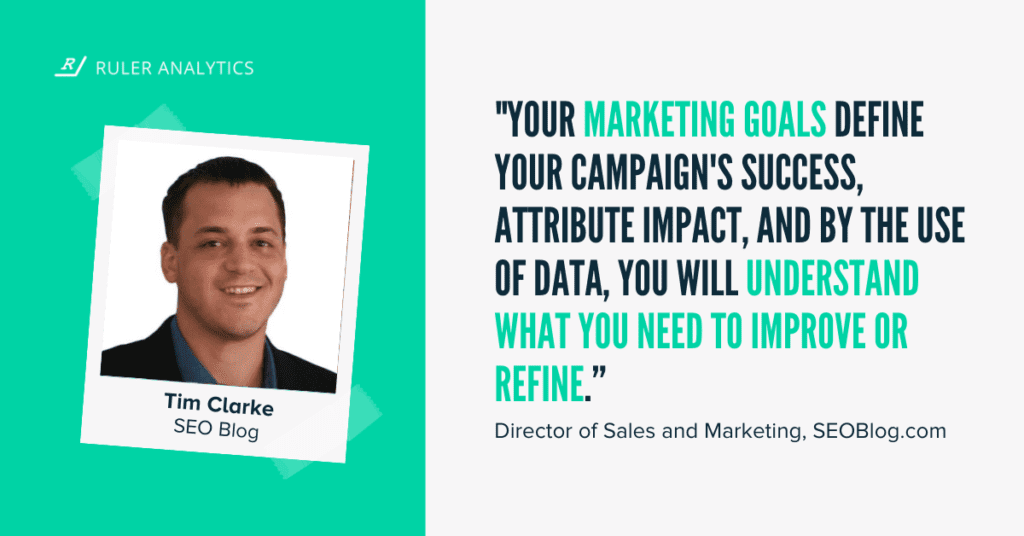 RULER ANALYTICS

Tim Clarke
SEO Blog

"YOUR MARKETING GOALS DEFINE YOUR CAMPAIGN'S SUCCESS, ATTRIBUTE IMPACT, AND BY THE USE OF DATA, YOU WILL UNDERSTAND WHAT YOU NEED TO IMPROVE OR REFINE."

Director of Sales and Marketing, SEOBlog.com